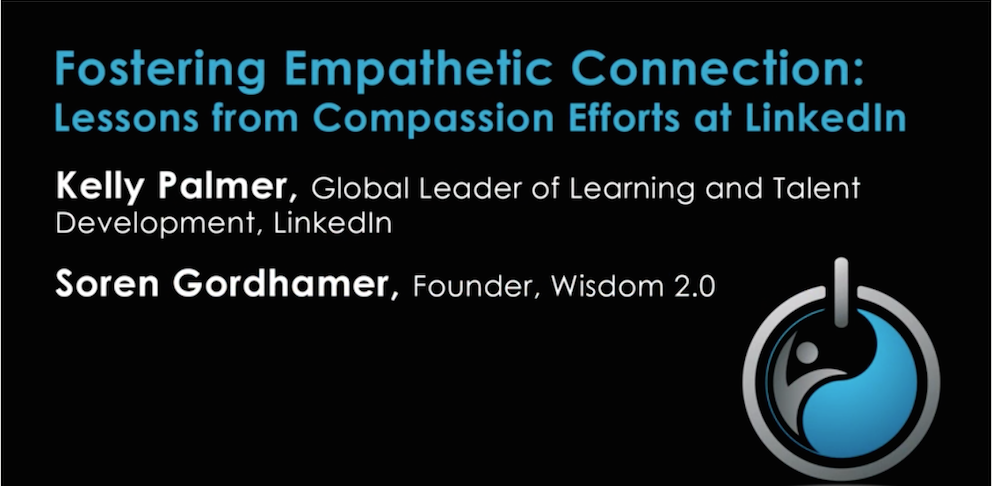 Fostering Empathetic Connection:
Lessons from Compassion Efforts at LinkedIn

Kelly Palmer, Global Leader of Learning and Talent Development, LinkedIn

Soren Gordhamer, Founder, Wisdom 2.0